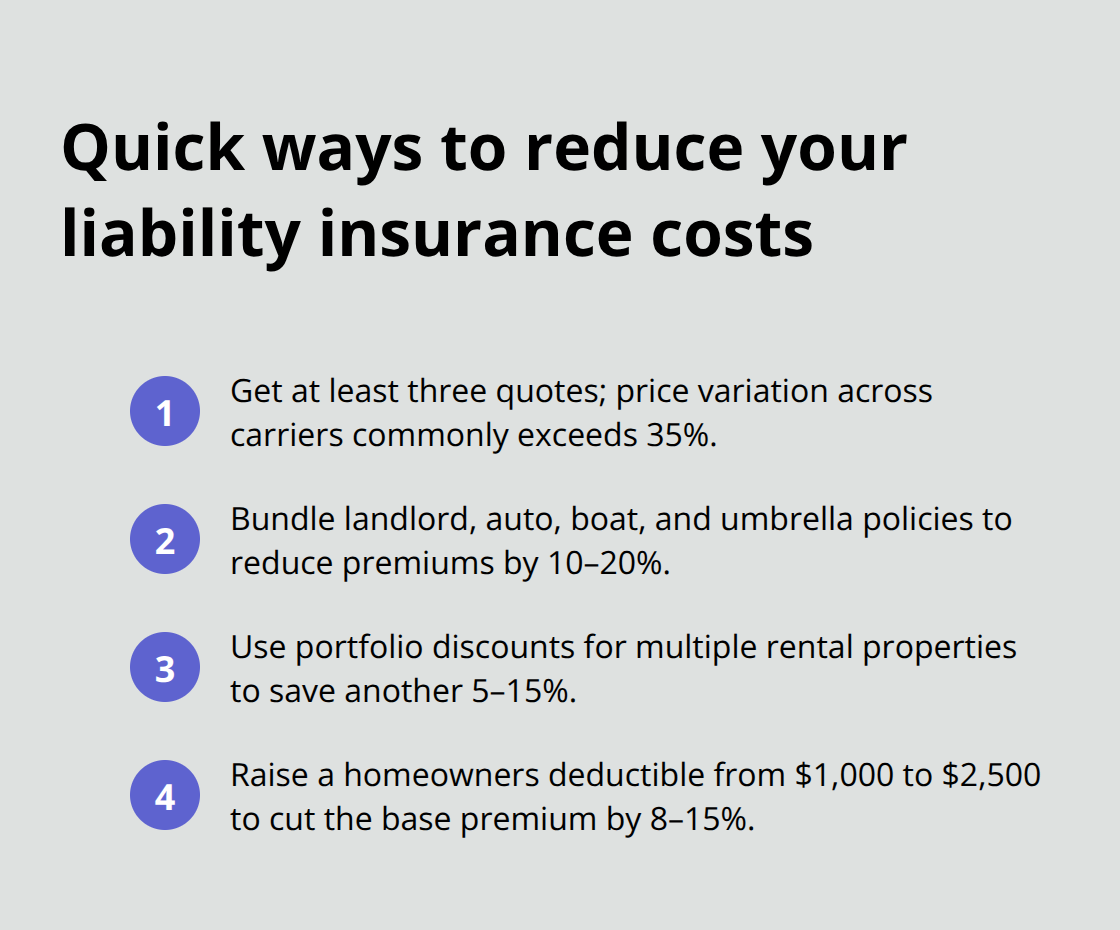 Quick ways to reduce your liability insurance costs

1 Get at least three quotes; price variation across carriers commonly exceeds 35%.

2 Bundle landlord, auto, boat, and umbrella policies to reduce premiums by 10–20%.

3 Use portfolio discounts for multiple rental properties to save another 5–15%.

4 Raise a homeowners deductible from \$1,000 to \$2,500 to cut the base premium by 8–15%.